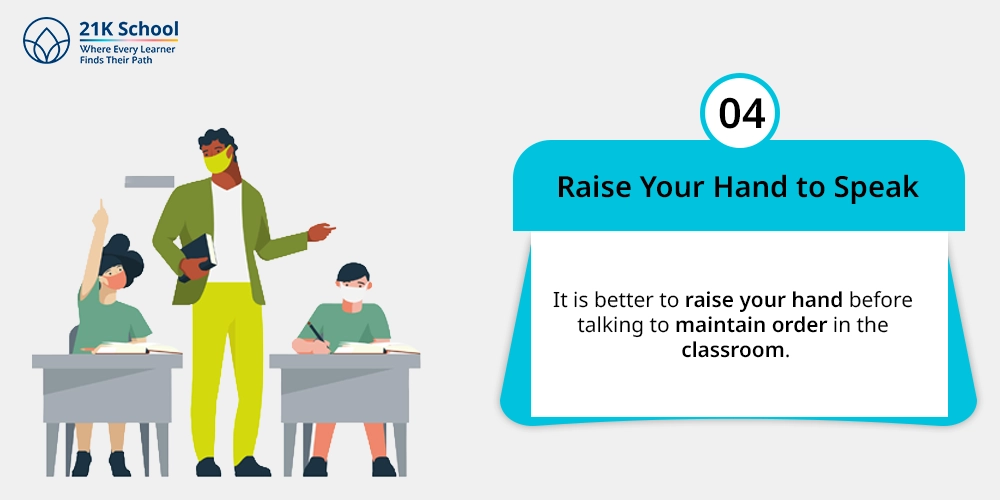 21K School
Where Every Learner
Finds Their Path

04

Raise Your Hand to Speak

It is better to raise your hand before talking to maintain order in the classroom.